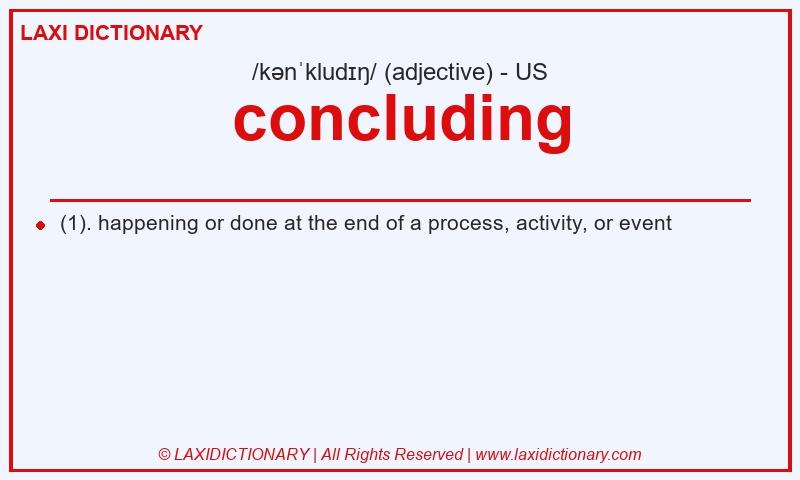 LAXI DICTIONARY

/kənˈkludɪŋ/ (adjective) - US

concluding

(1). happening or done at the end of a process, activity, or event

© LAXIDICTIONARY | All Rights Reserved | www.laxidictionary.com